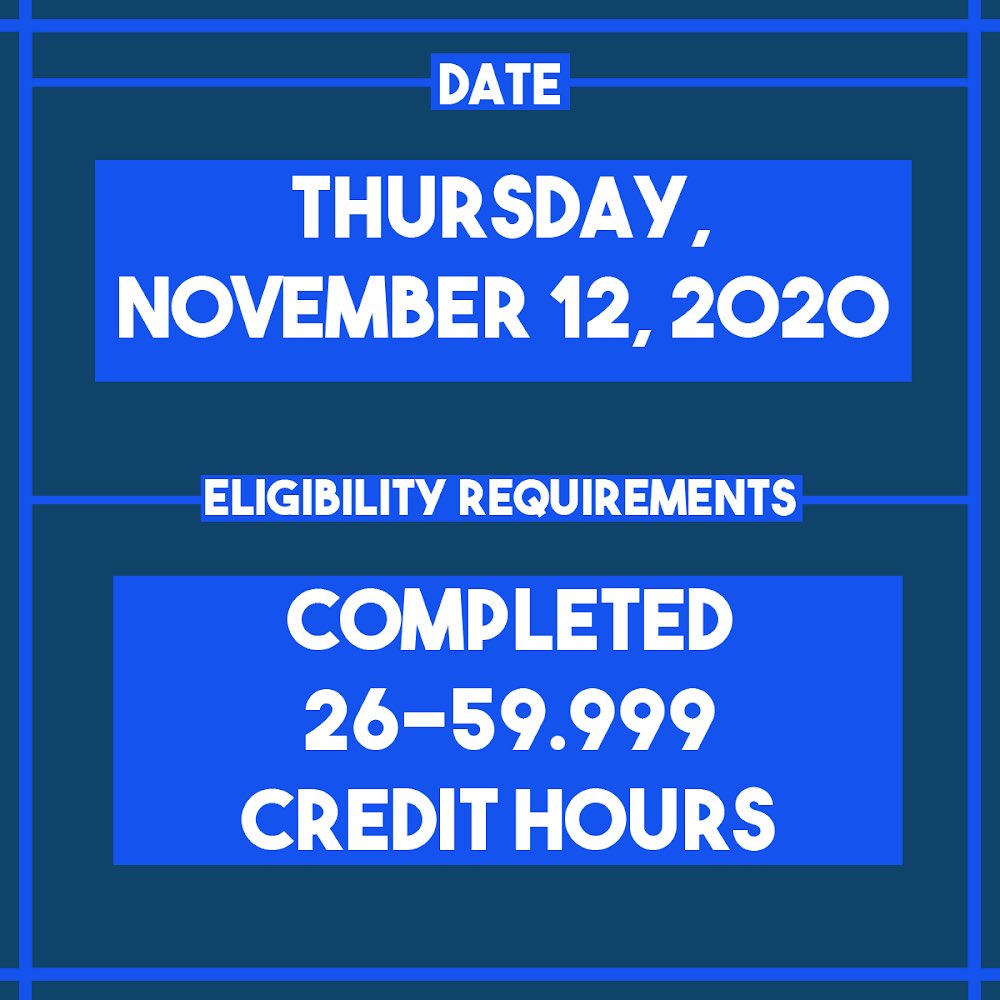 DATE

THURSDAY, NOVEMBER 12, 2020

ELIGIBILITY REQUIREMENTS

COMPLETED 26-59.999 CREDIT HOURS